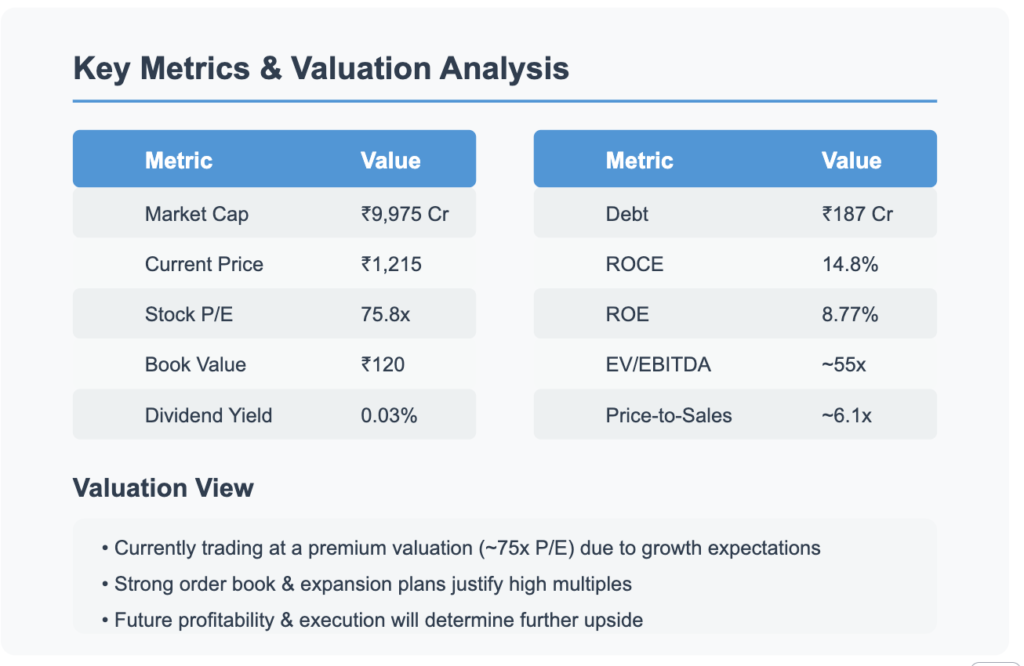 Key Metrics & Valuation Analysis

| Metric | Value |
|---|---|
| Market Cap | ₹9,975 Cr |
| Current Price | ₹1,215 |
| Stock P/E | 75.8x |
| Book Value | ₹120 |
| Dividend Yield | 0.03% |

| Metric | Value |
|---|---|
| Debt | ₹187 Cr |
| ROCE | 14.8% |
| ROE | 8.77% |
| EV/EBITDA | ~55x |
| Price-to-Sales | ~6.1x |

Valuation View

• Currently trading at a premium valuation (~75x P/E) due to growth expectations
• Strong order book & expansion plans justify high multiples
• Future profitability & execution will determine further upside